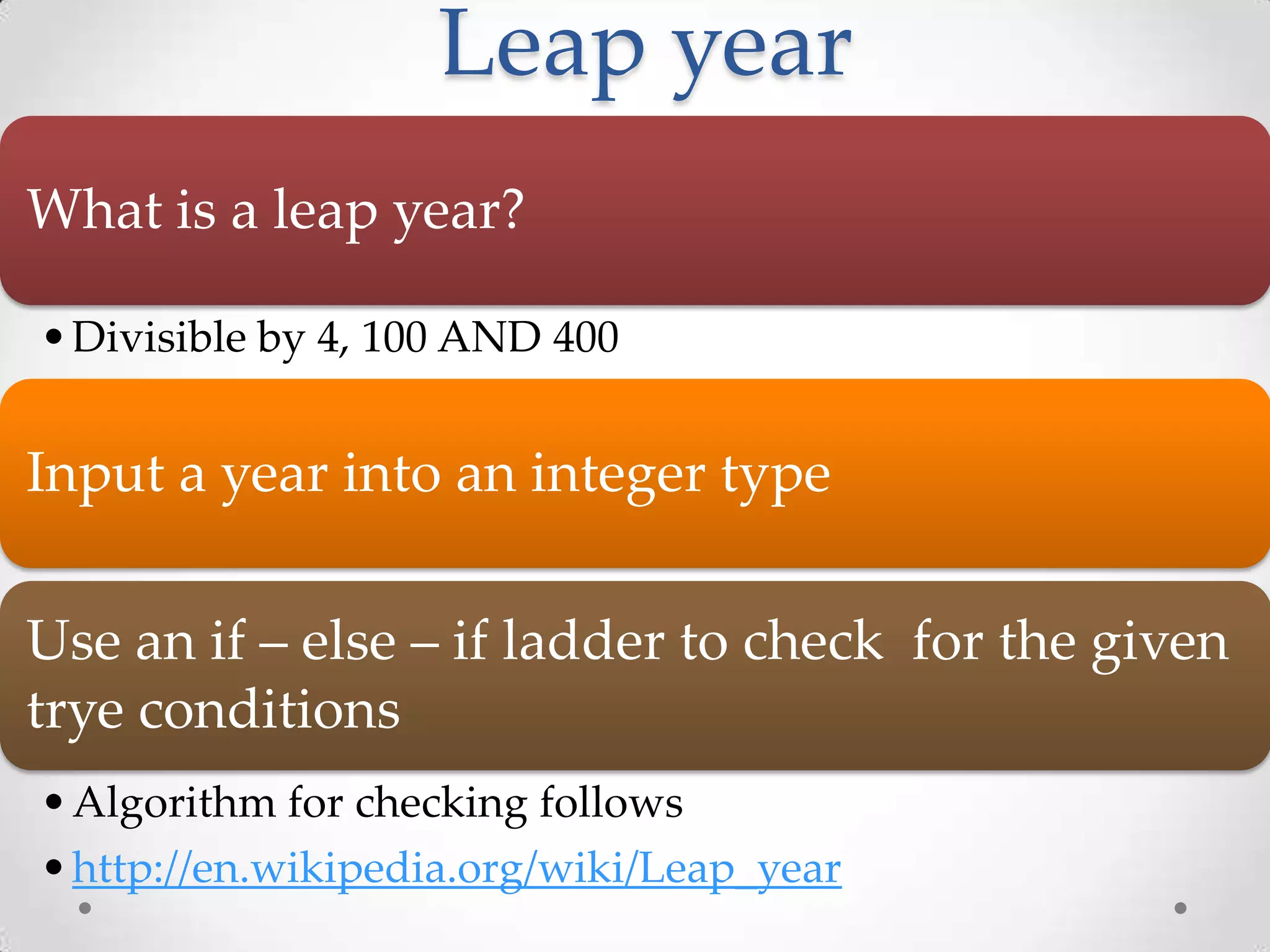 Leap year

What is a leap year?

• Divisible by 4, 100 AND 400

Input a year into an integer type

Use an if – else – if ladder to check for the given trye conditions

• Algorithm for checking follows
• http://en.wikipedia.org/wiki/Leap_year